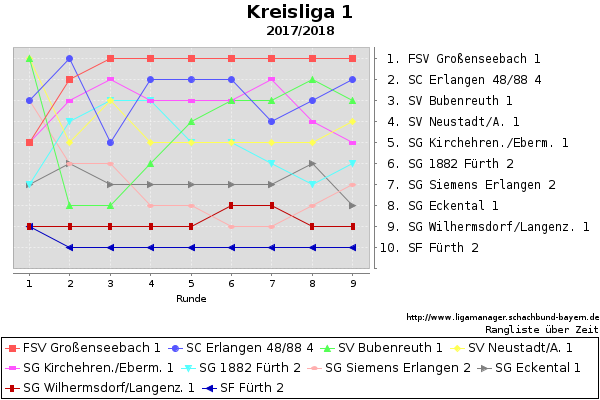 Kreisliga 1
2017/2018

1. FSV Großenseebach 1
2. SC Erlangen 48/88 4
3. SV Bubenreuth 1
4. SV Neustadt/A. 1
5. SG Kirchehren./Eberm. 1
6. SG 1882 Fürth 2
7. SG Siemens Erlangen 2
8. SG Eckental 1
9. SG Wilhermsdorf/Langenz. 1
10. SF Fürth 2

1 2 3 4 5 6 7 8 9
Runde

http://www.ligamanager.schachbund-bayern.de
Rangliste über Zeit

FSV Großenseebach 1 SC Erlangen 48/88 4 SV Bubenreuth 1 SV Neustadt/A. 1
SG Kirchehren./Eberm. 1 SG 1882 Fürth 2 SG Siemens Erlangen 2 SG Eckental 1
SG Wilhermsdorf/Langenz. 1 SF Fürth 2